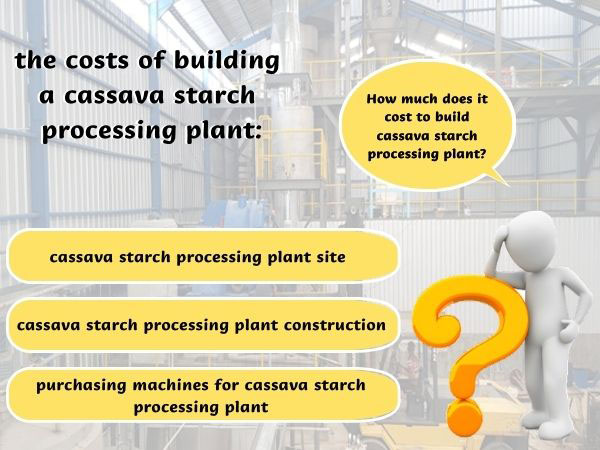 the costs of building a cassava starch processing plant:

How much does it cost to build cassava starch processing plant?

cassava starch processing plant site

cassava starch processing plant construction

purchasing machines for cassava starch processing plant